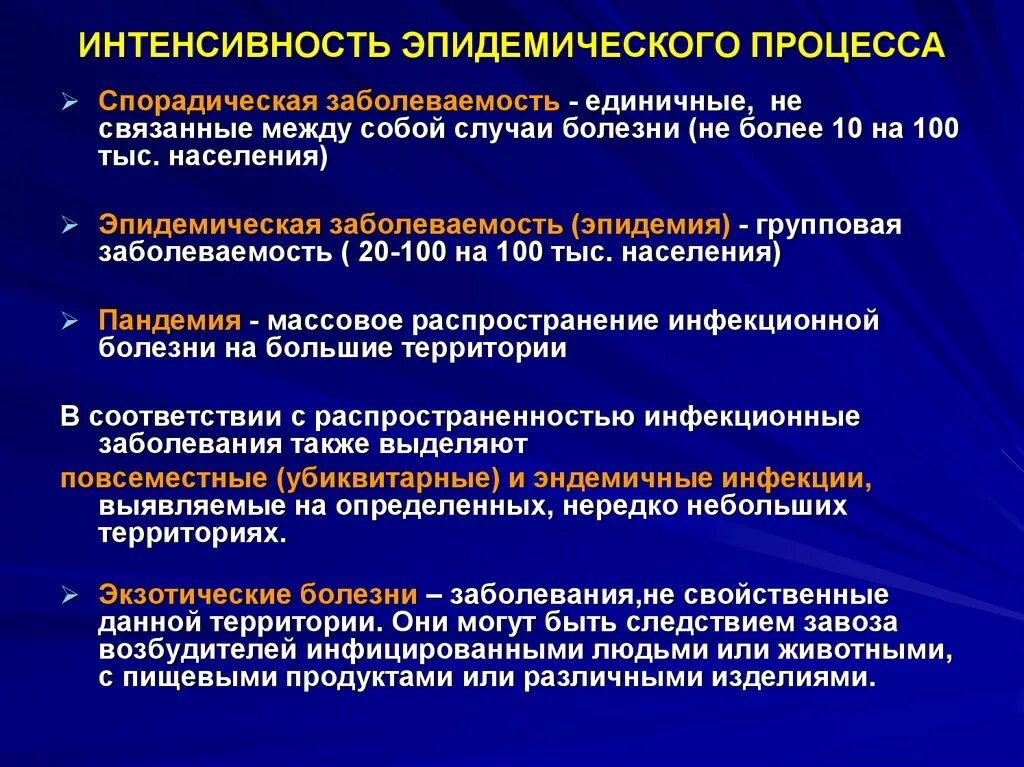 ИНТЕНСИВНОСТЬ ЭПИДЕМИЧЕСКОГО ПРОЦЕССА

➢ Спорадическая заболеваемость - единичные, не связанные между собой случаи болезни (не более 10 на 100 тыс. населения)

➢ Эпидемическая заболеваемость (эпидемия) - групповая заболеваемость ( 20-100 на 100 тыс. населения)

➢ Пандемия - массовое распространение инфекционной болезни на большие территории

В соответствии с распространенностью инфекционные заболевания также выделяют

повсеместные (убиквитарные) и эндемичные инфекции, выявляемые на определенных, нередко небольших территориях.

➢ Экзотические болезни – заболевания,не свойственные данной территории. Они могут быть следствием завоза возбудителей инфицированными людьми или животными, с пищевыми продуктами или различными изделиями.